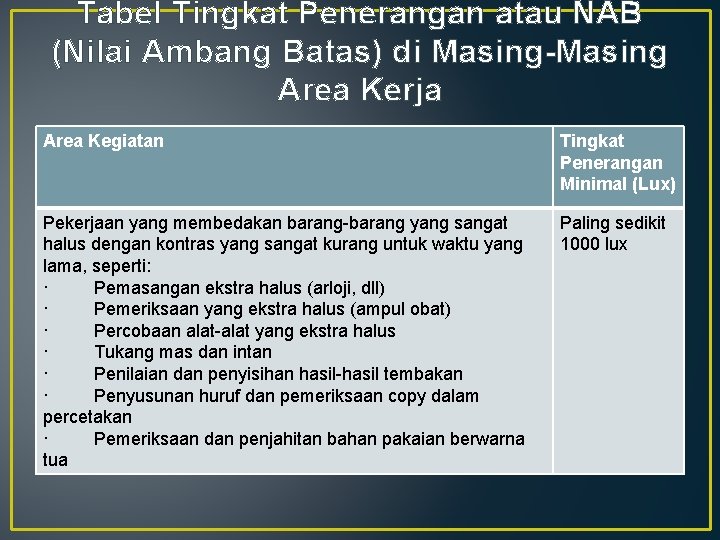 Tabel Tingkat Penerangan atau NAB (Nilai Ambang Batas) di Masing-Masing Area Kerja

| Area Kegiatan | Tingkat Penerangan Minimal (Lux) |
|---|---|
| Pekerjaan yang membedakan barang-barang yang sangat halus dengan kontras yang sangat kurang untuk waktu yang lama, seperti: · Pemasangan ekstra halus (arloji, dll) · Pemeriksaan yang ekstra halus (ampul obat) · Percobaan alat-alat yang ekstra halus · Tukang mas dan intan · Penilaian dan penyisihan hasil-hasil tembakan · Penyusunan huruf dan pemeriksaan copy dalam percetakan · Pemeriksaan dan penjahitan bahan pakaian berwarna tua | Paling sedikit 1000 lux |